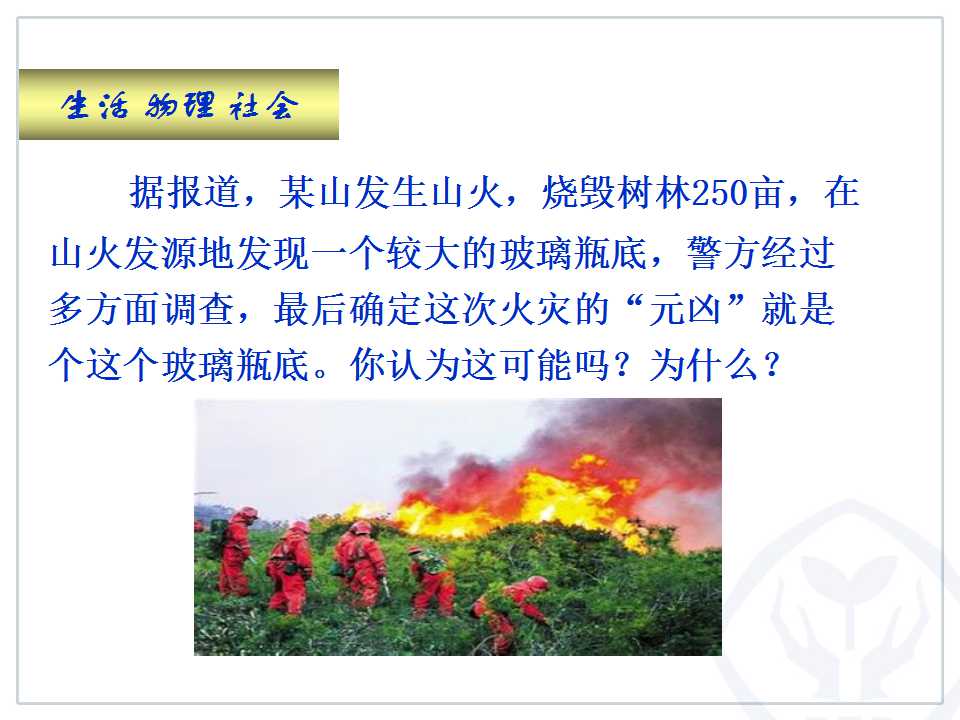 生活 物理 社会

据报道，某山发生山火，烧毁树林250亩，在山火发源地发现一个较大的玻璃瓶底，警方经过多方面调查，最后确定这次火灾的“元凶”就是个这个玻璃瓶底。你认为这可能吗？为什么？